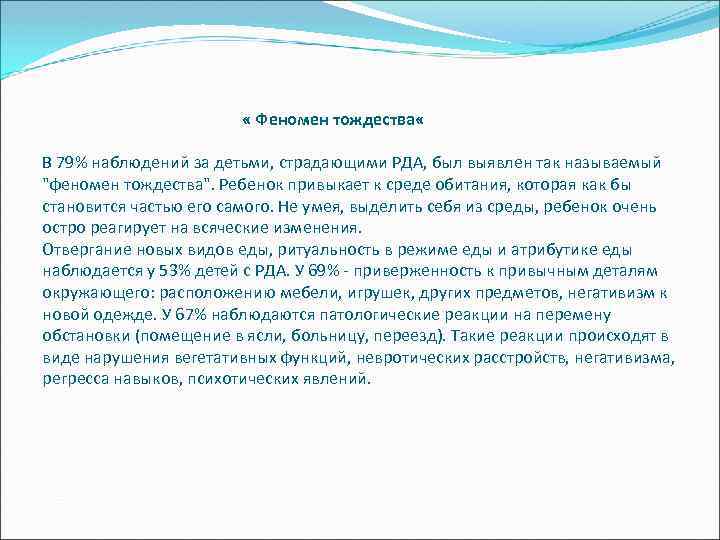 « Феномен тождества«

В 79% наблюдений за детьми, страдающими РДА, был выявлен так называемый "феномен тождества". Ребенок привыкает к среде обитания, которая как бы становится частью его самого. Не умея, выделить себя из среды, ребенок очень остро реагирует на всяческие изменения.
Отвергание новых видов еды, ритуальность в режиме еды и атрибутике еды наблюдается у 53% детей с РДА. У 69% - приверженность к привычным деталям окружающего: расположению мебели, игрушек, других предметов, негативизм к новой одежде. У 67% наблюдаются патологические реакции на перемену обстановки (помещение в ясли, больницу, переезд). Такие реакции происходят в виде нарушения вегетативных функций, невротических расстройств, негативизма, регресса навыков, психотических явлений.